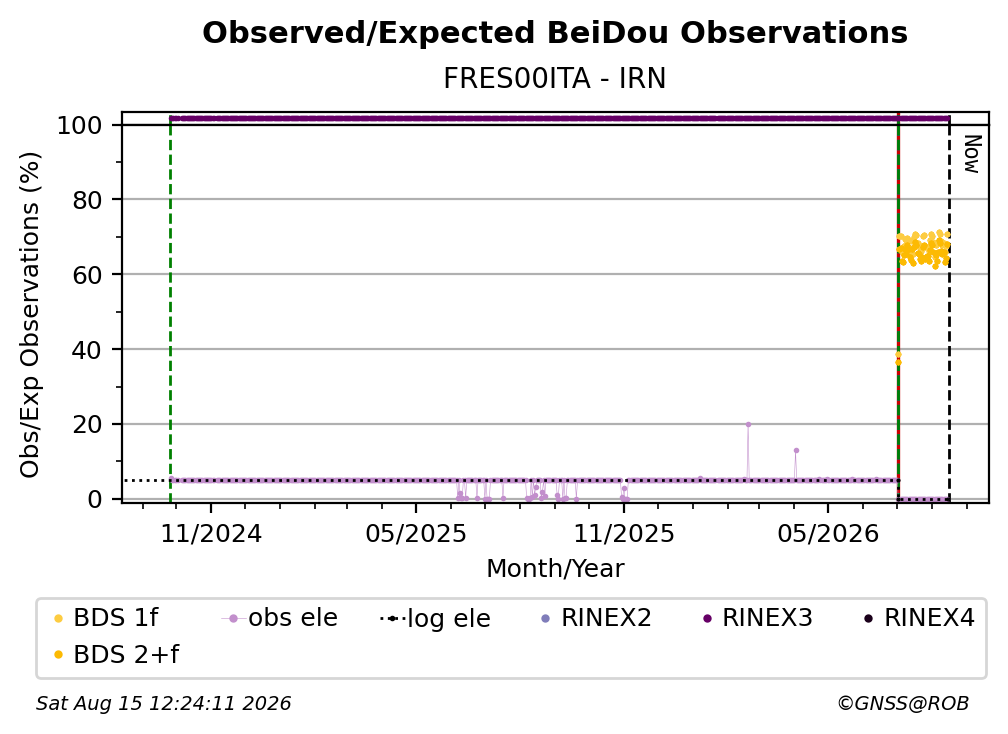 Observed/Expected BeiDou Observations
FRES00ITA - IRN

Obs/Exp Observations (%)
100
80
60
40
20
0

Now

11/2024
05/2025
11/2025
05/2026
Month/Year

BDS 1f
obs ele
log ele
RINEX2
RINEX3
RINEX4
BDS 2+f

Sat Aug 15 12:24:11 2026
©GNSS@ROB